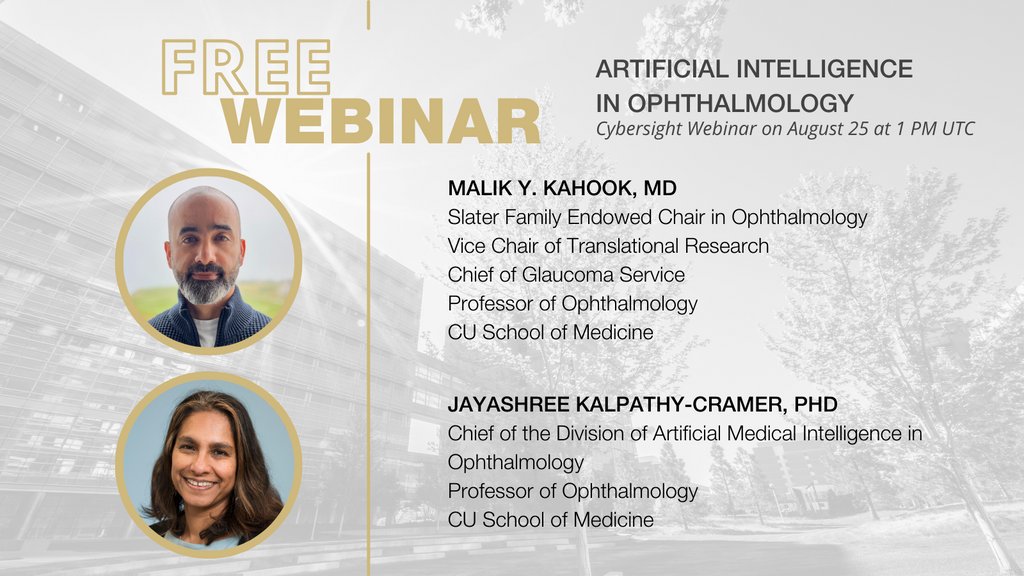 FREE
WEBINAR

ARTIFICIAL INTELLIGENCE IN OPHTHALMOLOGY
Cybersight Webinar on August 25 at 1 PM UTC

MALIK Y. KAHOOK, MD
Slater Family Endowed Chair in Ophthalmology
Vice Chair of Translational Research
Chief of Glaucoma Service
Professor of Ophthalmology
CU School of Medicine

JAYASHREE KALPATHY-CRAMER, PHD
Chief of the Division of Artificial Medical Intelligence in Ophthalmology
Professor of Ophthalmology
CU School of Medicine